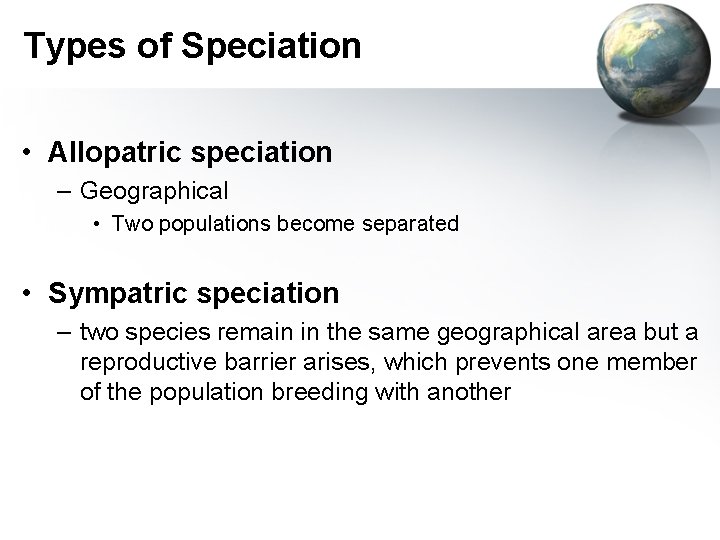 Types of Speciation

• Allopatric speciation
– Geographical
• Two populations become separated

• Sympatric speciation
– two species remain in the same geographical area but a reproductive barrier arises, which prevents one member of the population breeding with another